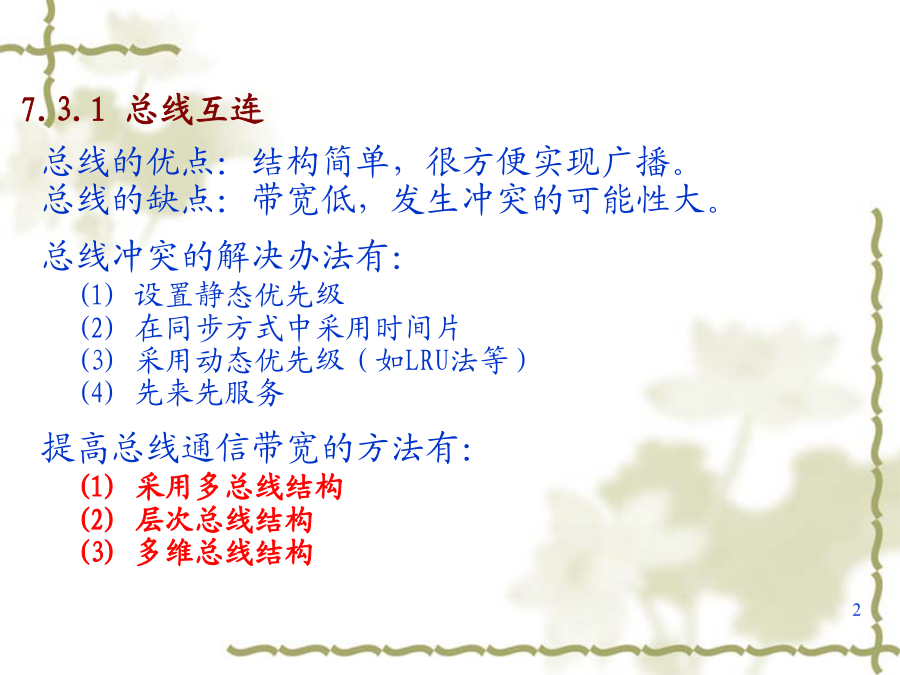 7.3.1 总线互连

总线的优点：结构简单，很方便实现广播。
总线的缺点：带宽低，发生冲突的可能性大。

总线冲突的解决办法有：
(1) 设置静态优先级
(2) 在同步方式中采用时间片
(3) 采用动态优先级（如LRU法等）
(4) 先来先服务

提高总线通信带宽的方法有：
(1) 采用多总线结构
(2) 层次总线结构
(3) 多维总线结构

2